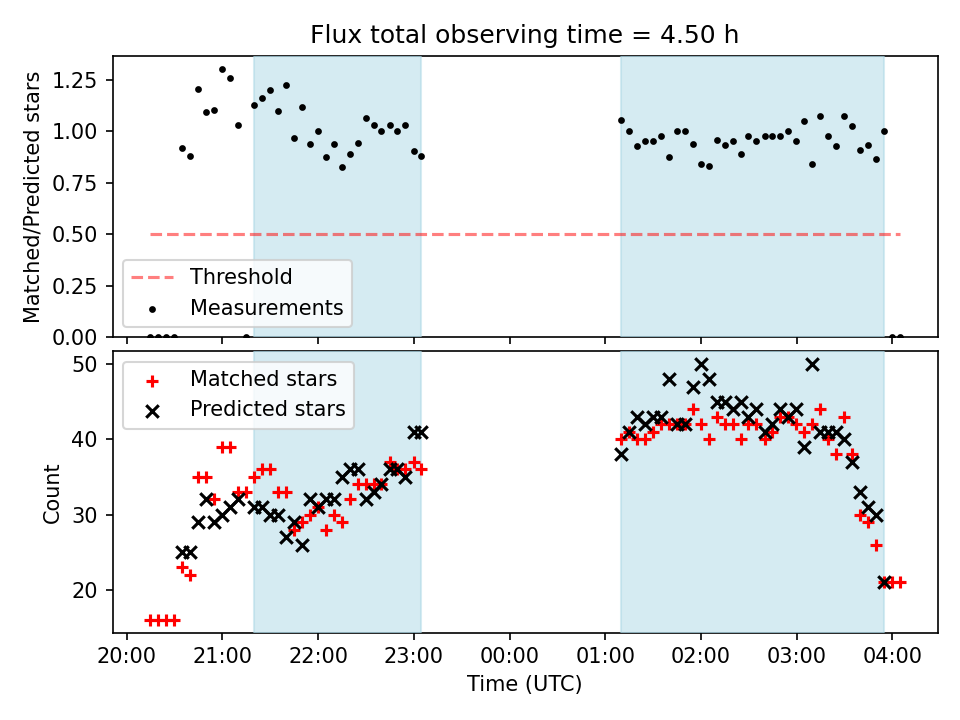 Flux total observing time = 4.50 h

Matched/Predicted stars

1.25
1.00
0.75
0.50
0.25
0.00

Threshold
Measurements

Count

50
40
30
20

Matched stars
Predicted stars

20:00 21:00 22:00 23:00 00:00 01:00 02:00 03:00 04:00

Time (UTC)